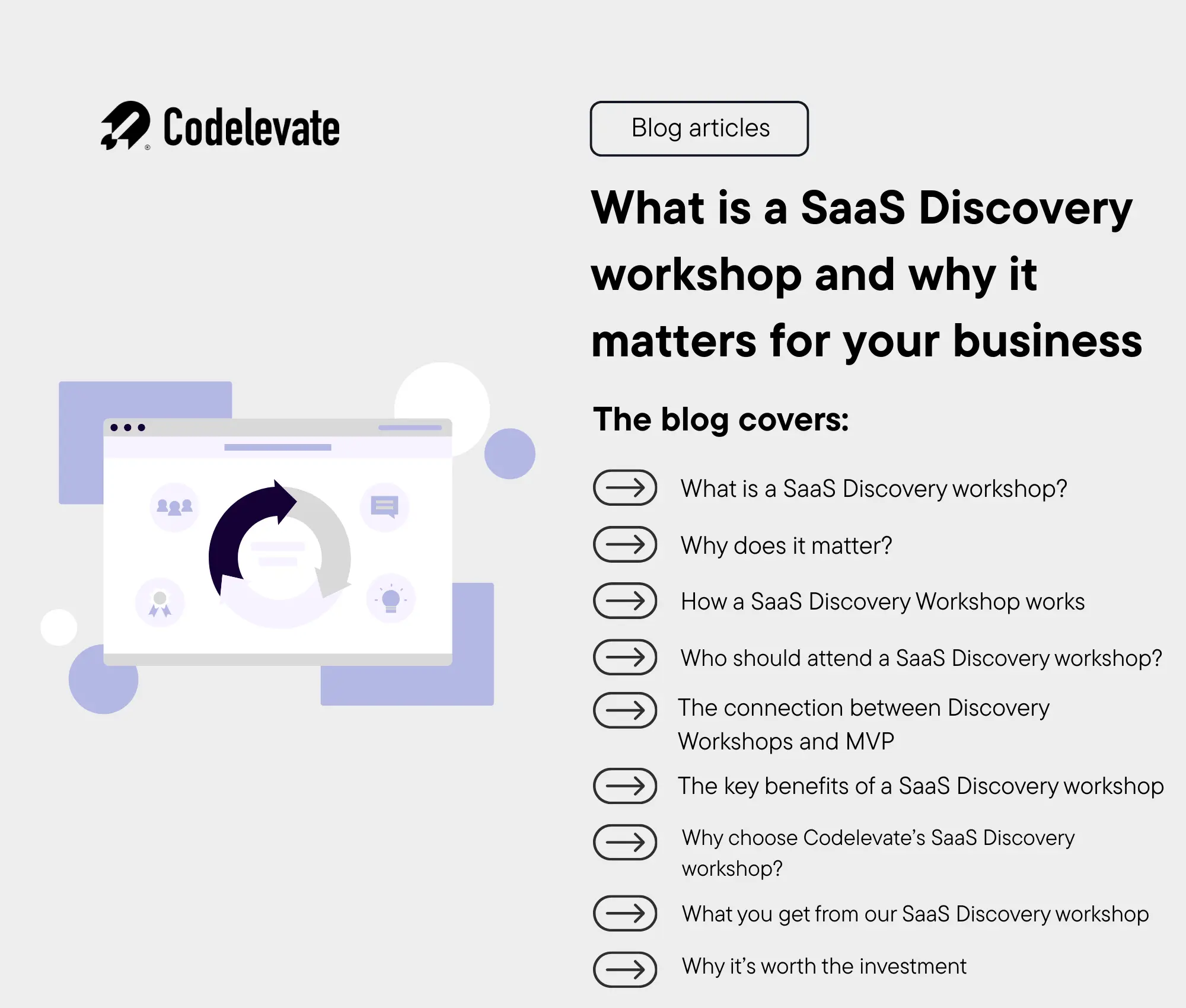 Codelevate

Blog articles

What is a SaaS Discovery workshop and why it matters for your business

The blog covers:

What is a SaaS Discovery workshop?

Why does it matter?

How a SaaS Discovery Workshop works

Who should attend a SaaS Discovery workshop?

The connection between Discovery Workshops and MVP

The key benefits of a SaaS Discovery workshop

Why choose Codelevate's SaaS Discovery workshop?

What you get from our SaaS Discovery workshop

Why it's worth the investment